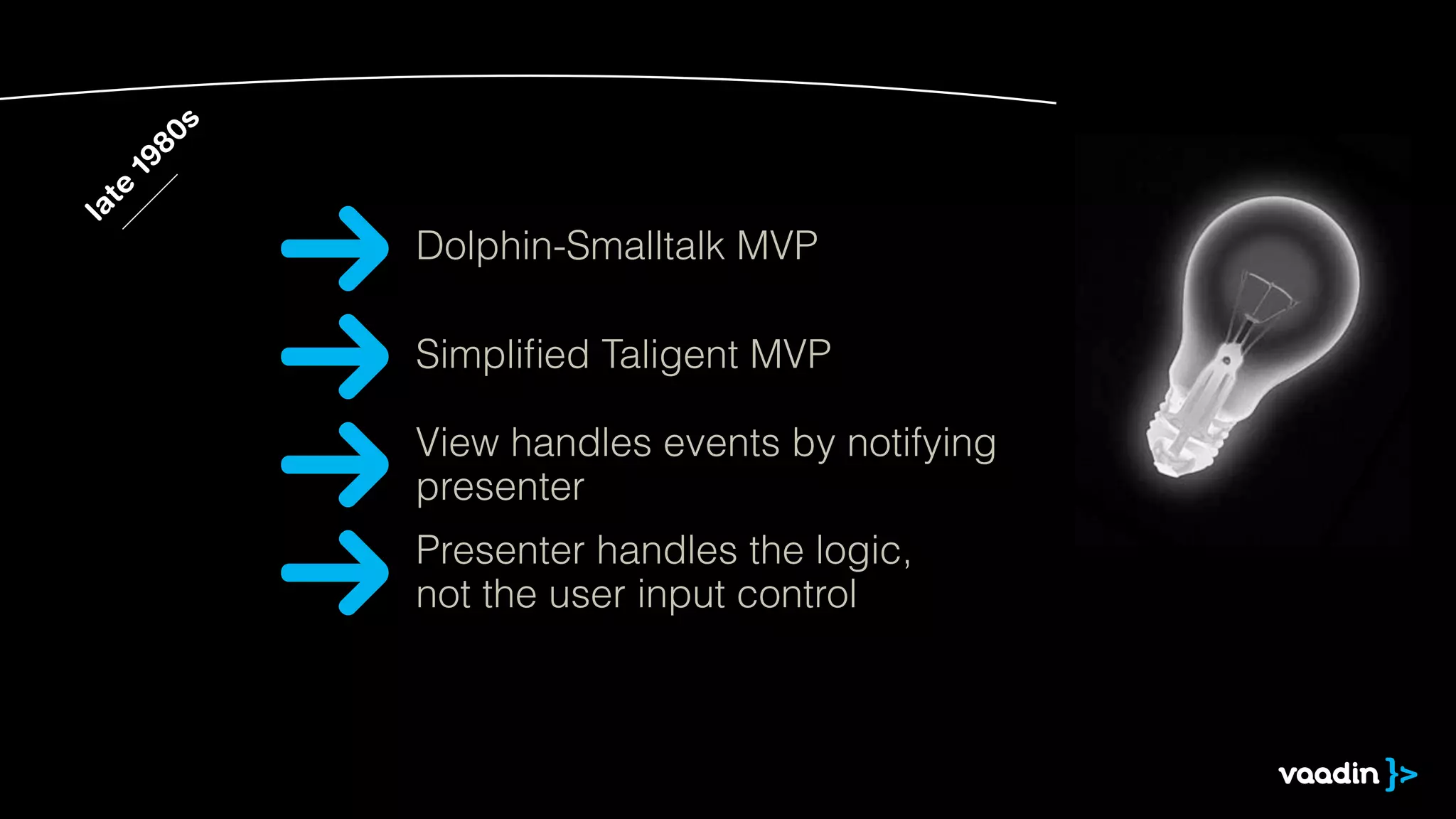 late 1980s

Dolphin-Smalltalk MVP

Simplified Taligent MVP

View handles events by notifying presenter

Presenter handles the logic, not the user input control

vaadin }>